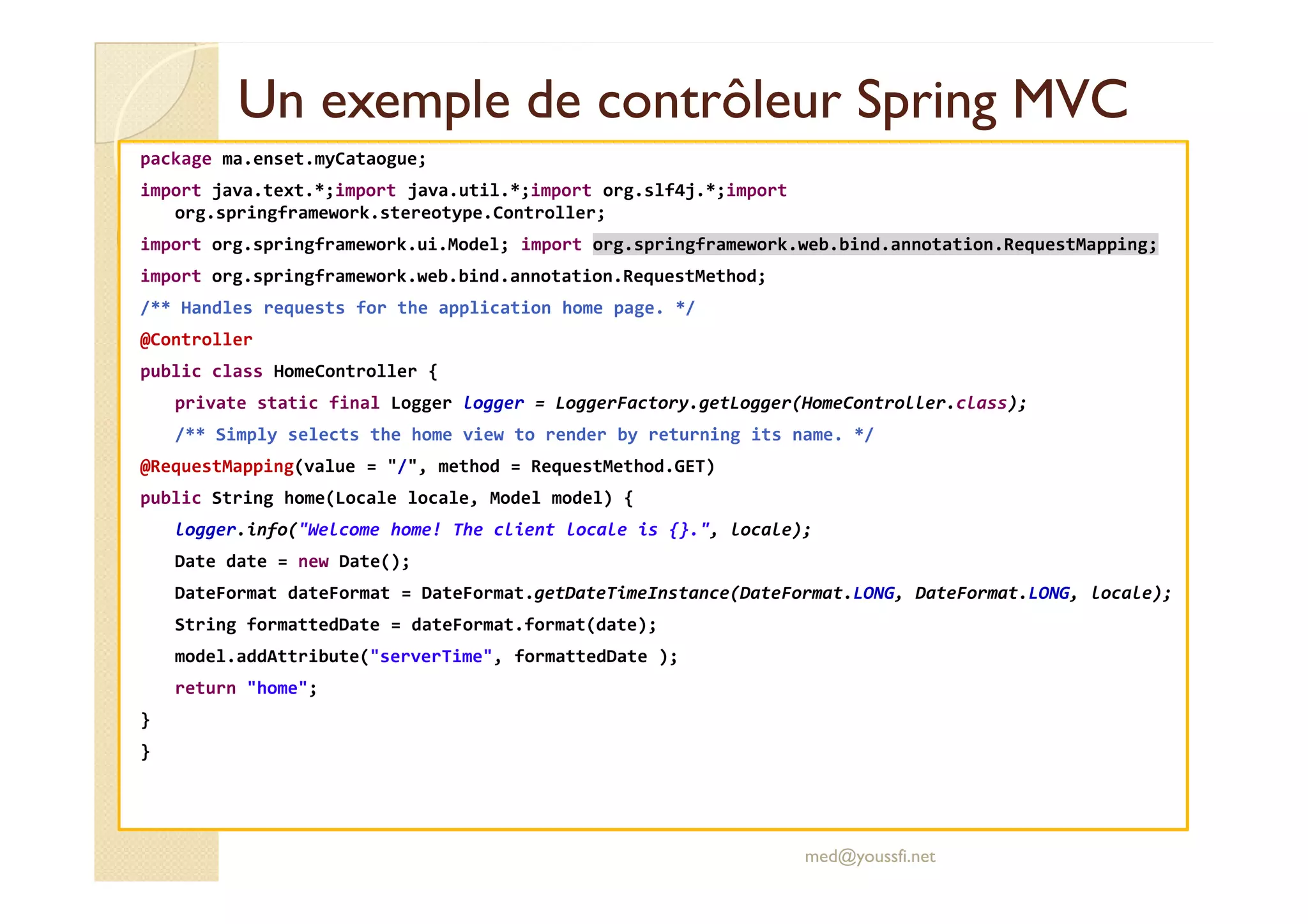 Un exemple de contrôleur Spring MVC

package ma.enset.myCataogue;

import java.text.*;import java.util.*;import org.slf4j.*;import org.springframework.stereotype.Controller;

import org.springframework.ui.Model; import org.springframework.web.bind.annotation.RequestMapping;

import org.springframework.web.bind.annotation.RequestMethod;

/** Handles requests for the application home page. */

@Controller

public class HomeController {

private static final Logger logger = LoggerFactory.getLogger(HomeController.class);

/** Simply selects the home view to render by returning its name. */

@RequestMapping(value = "/", method = RequestMethod.GET)

public String home(Locale locale, Model model) {

logger.info("Welcome home! The client locale is {}.", locale);

Date date = new Date();

DateFormat dateFormat = DateFormat.getDateTimeInstance(DateFormat.LONG, DateFormat.LONG, locale);

String formattedDate = dateFormat.format(date);

model.addAttribute("serverTime", formattedDate );

return "home";

}

}

med@youssfi.net